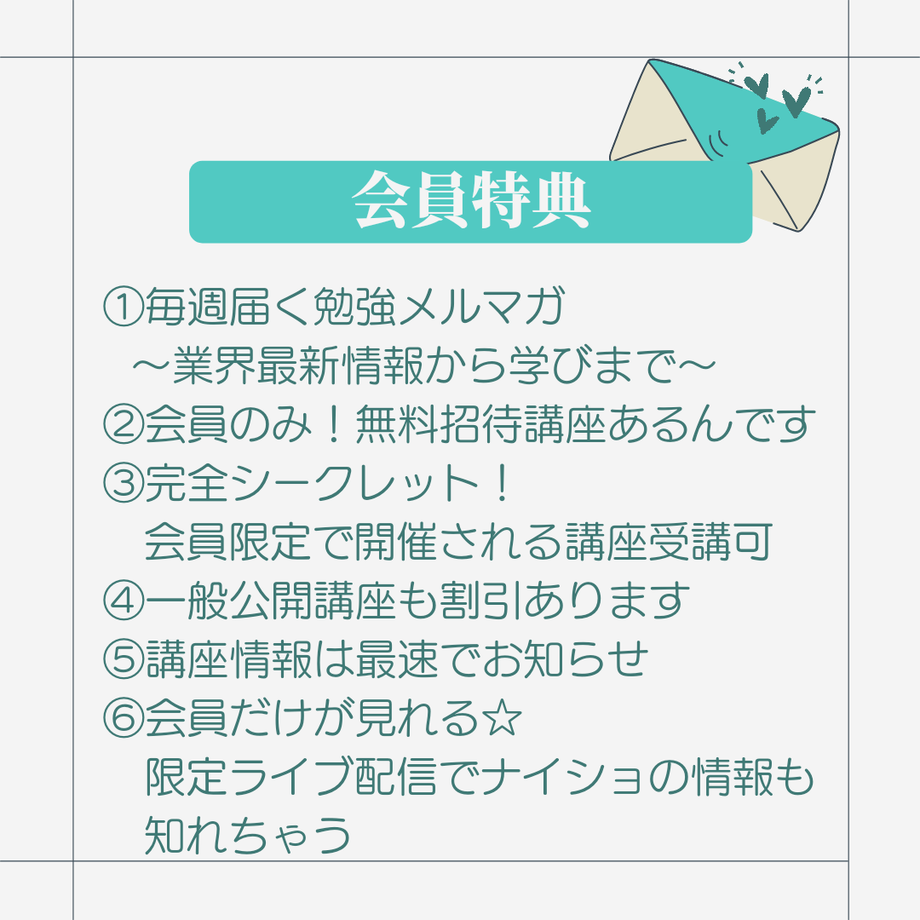 会員特典

①毎週届く勉強メルマガ
～業界最新情報から学びまで～
②会員のみ！無料招待講座あるんです
③完全シークレット！
会員限定で開催される講座受講可
④一般公開講座も割引あります
⑤講座情報は最速でお知らせ
⑥会員だけが見れる☆
限定ライブ配信でナイショの情報も知れちゃう